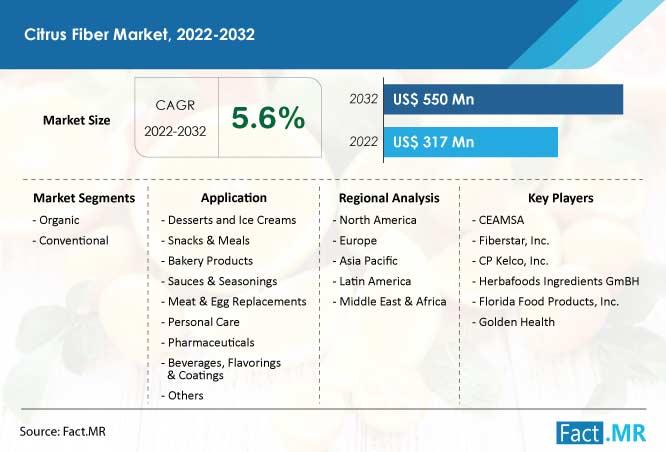 Citrus Fiber Market, 2022-2032

Market Size

CAGR
2022-2032

5.6%

2032 US$ 550 Mn

2022 US$ 317 Mn

Market Segments
- Organic
- Conventional

Application
- Desserts and Ice Creams
- Snacks & Meals
- Bakery Products
- Sauces & Seasonings
- Meat & Egg Replacements
- Personal Care
- Pharmaceuticals
- Beverages, Flavorings & Coatings
- Others

Regional Analysis
- North America
- Europe
- Asia Pacific
- Latin America
- Middle East & Africa

Key Players
- CEAMSA
- Fiberstar, Inc.
- CP Kelco, Inc.
- Herbafoods Ingredients GmBH
- Florida Food Products, Inc.
- Golden Health

Source: Fact.MR

Fact.MR